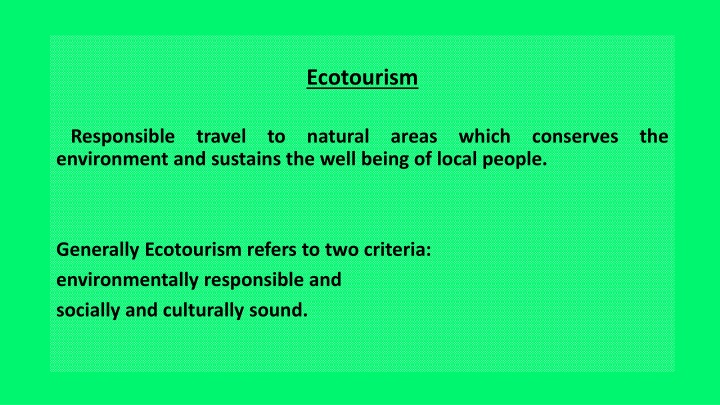 Ecotourism

Responsible travel to natural areas which conserves the environment and sustains the well being of local people.

Generally Ecotourism refers to two criteria:
environmentally responsible and
socially and culturally sound.